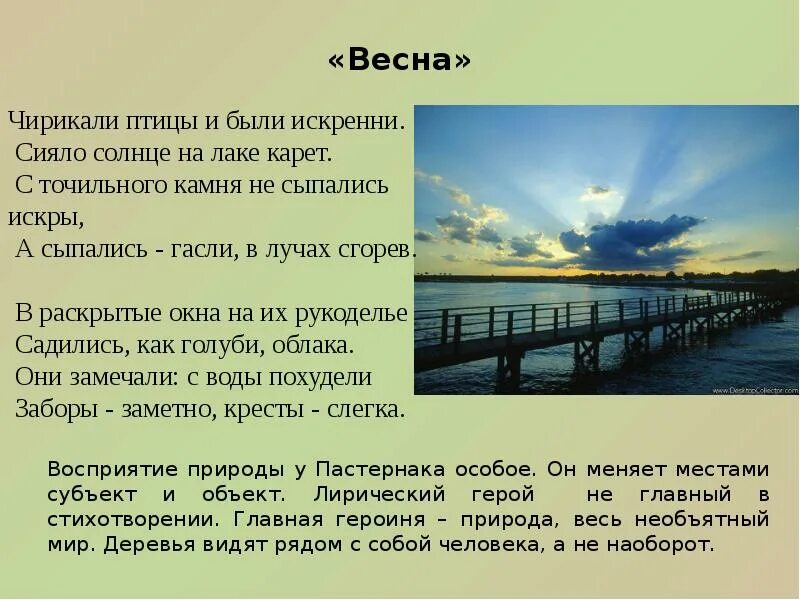 «Весна»

Чирикали птицы и были искренни.
Сияло солнце на лаке карет.
С точильного камня не сыпались искры,
А сыпались - гасли, в лучах сгорев.

В раскрытые окна на их рукоделье
Садились, как голуби, облака.
Они замечали: с воды похудели
Заборы - заметно, кресты - слегка.

www.DesktopCollector.com

Восприятие природы у Пастернака особое. Он меняет местами субъект и объект. Лирический герой не главный в стихотворении. Главная героиня – природа, весь необъятный мир. Деревья видят рядом с собой человека, а не наоборот.